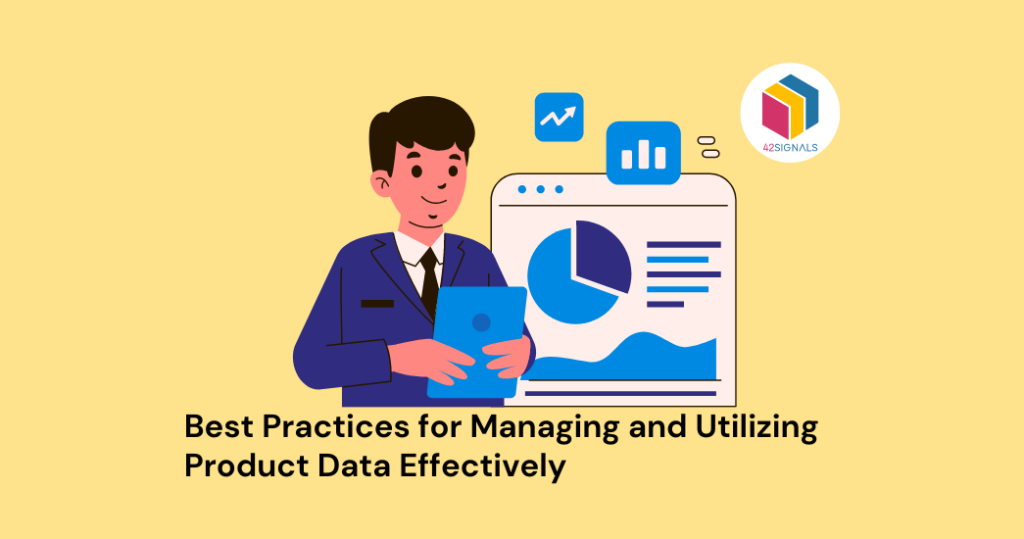 42SIGNALS

Best Practices for Managing and Utilizing Product Data Effectively